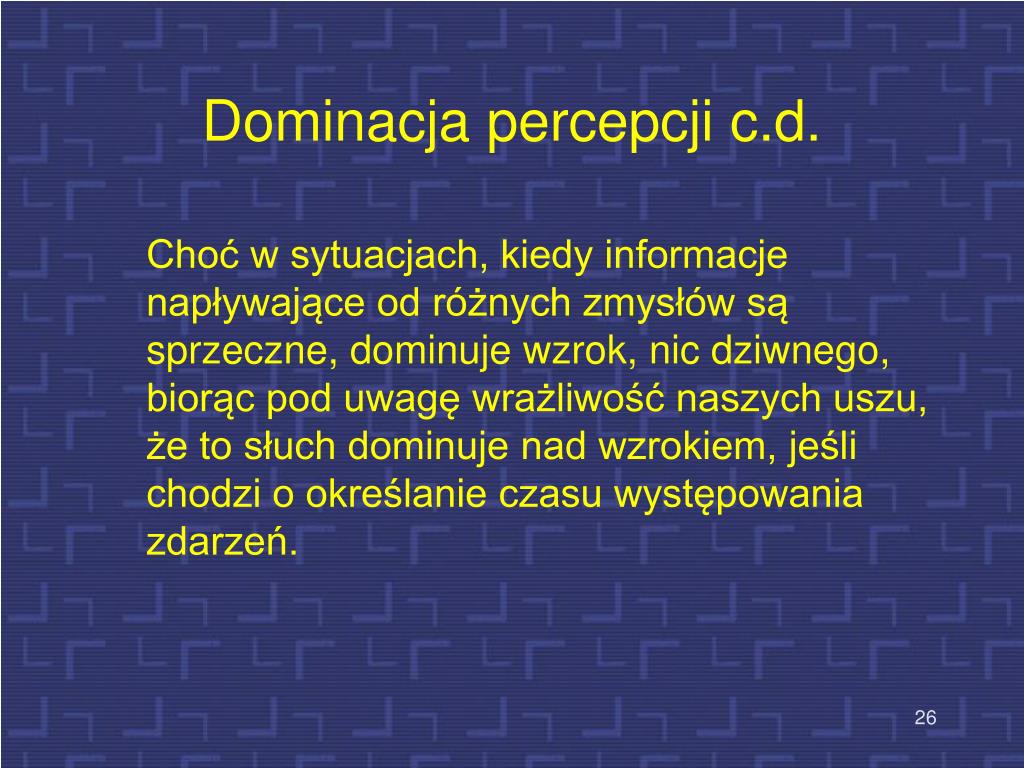 Dominacja percepcji c.d.

Choć w sytuacjach, kiedy informacje napływające od różnych zmysłów są sprzeczne, dominuje wzrok, nic dziwnego, biorąc pod uwagę wrażliwość naszych uszu, że to słuch dominuje nad wzrokiem, jeśli chodzi o określanie czasu występowania zdarzeń.

26